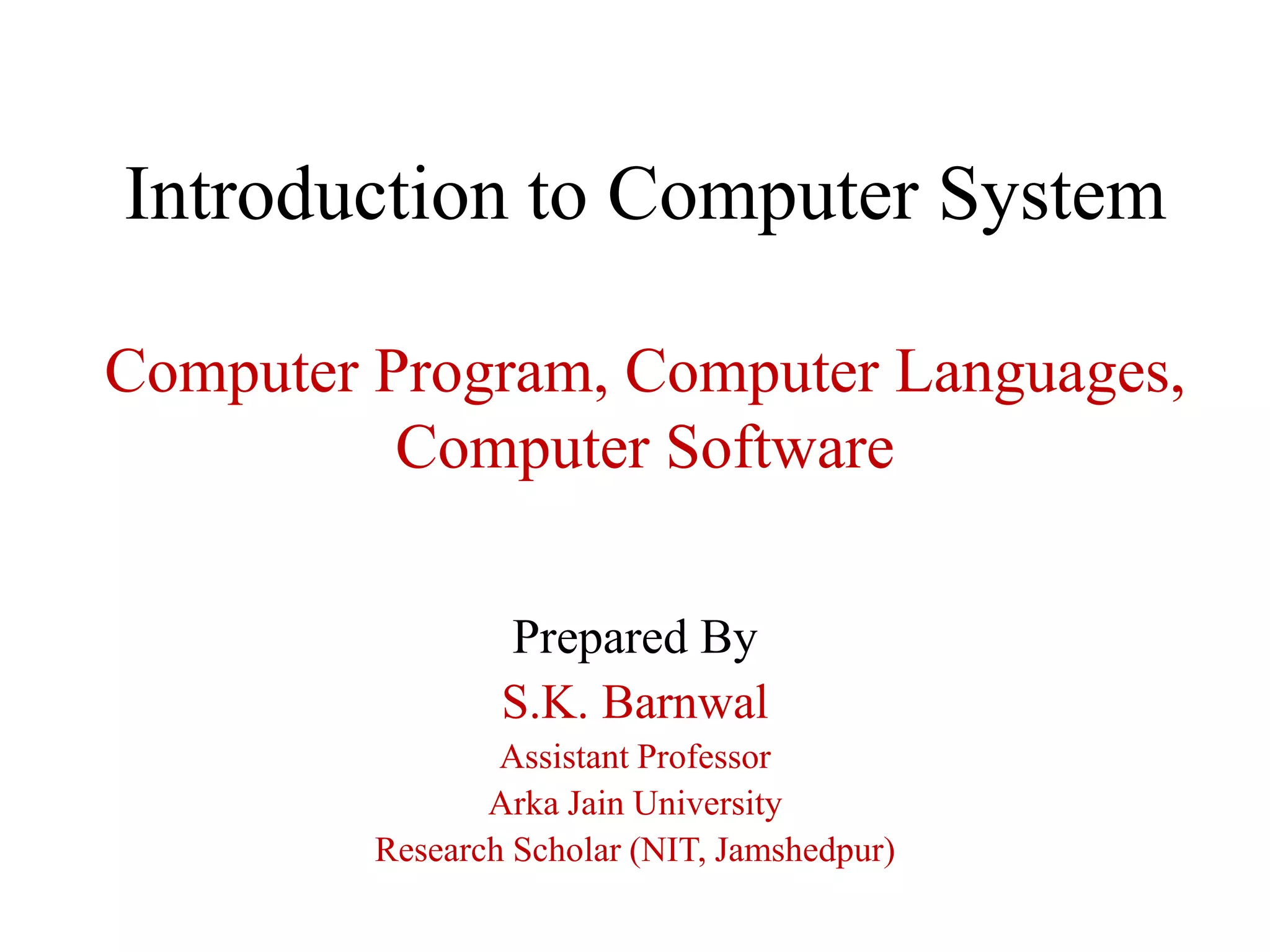 Introduction to Computer System

Computer Program, Computer Languages, Computer Software

Prepared By
S.K. Barnwal
Assistant Professor
Arka Jain University
Research Scholar (NIT, Jamshedpur)